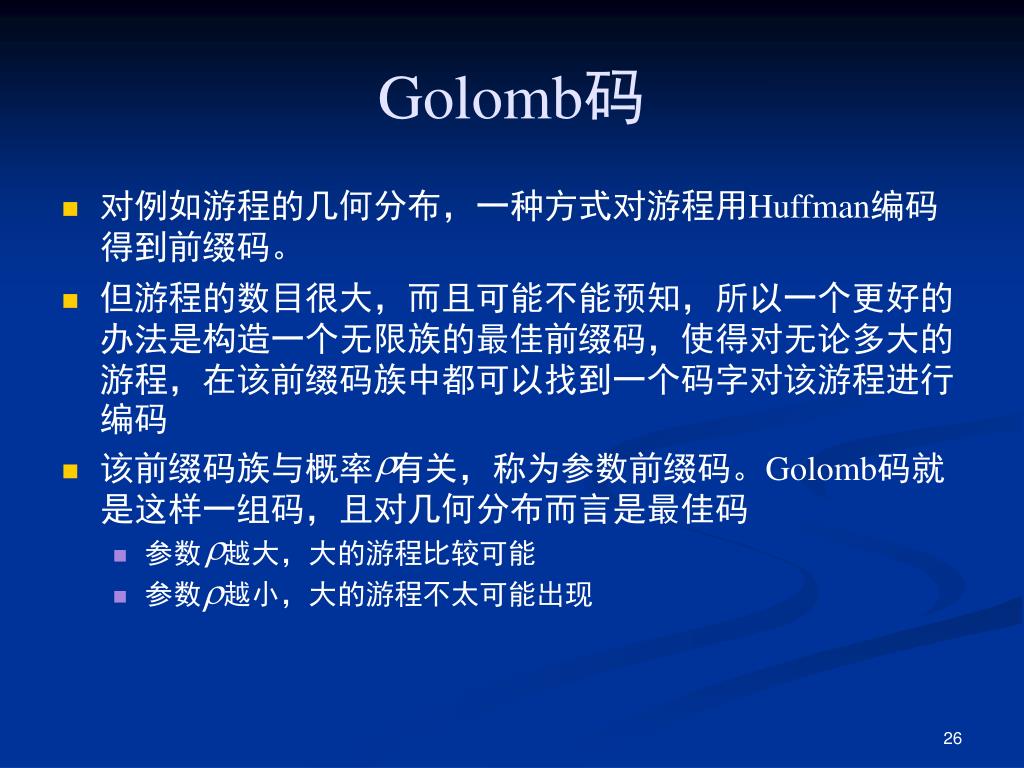 Golomb码

对例如游程的几何分布，一种方式对游程用Huffman编码得到前缀码。

但游程的数目很大，而且可能不能预知，所以一个更好的办法是构造一个无限族的最佳前缀码，使得对无论多大的游程，在该前缀码族中都可以找到一个码字对该游程进行编码

该前缀码族与概率$\rho$有关，称为参数前缀码。Golomb码就是这样一组码，且对几何分布而言是最佳码

参数$\rho$越大，大的游程比较可能

参数$\rho$越小，大的游程不太可能出现

26